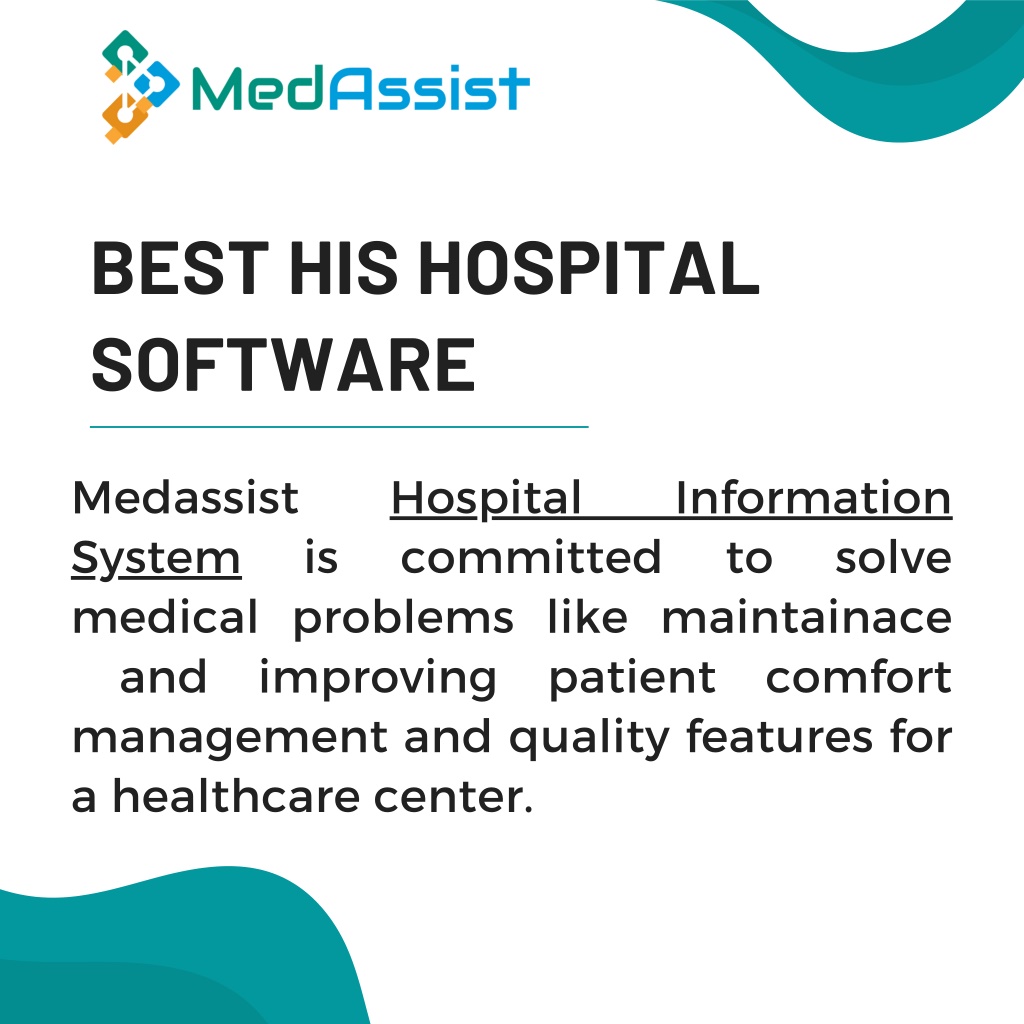 MedAssist

BEST HIS HOSPITAL SOFTWARE

Medassist Hospital Information System is committed to solve medical problems like maintainace and improving patient comfort management and quality features for a healthcare center.